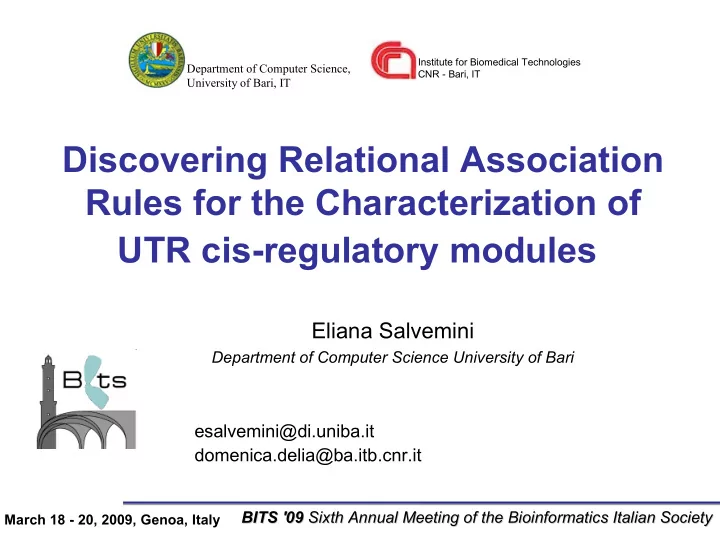 Department of Computer Science, University of Bari, IT

Institute for Biomedical Technologies CNR - Bari, IT

Discovering Relational Association Rules for the Characterization of UTR cis-regulatory modules

Eliana Salvemini

Department of Computer Science University of Bari

Bits

esalvemini@di.uniba.it
domenica.delia@ba.itb.cnr.it

March 18 - 20, 2009, Genoa, Italy

BITS '09 Sixth Annual Meeting of the Bioinformatics Italian Society